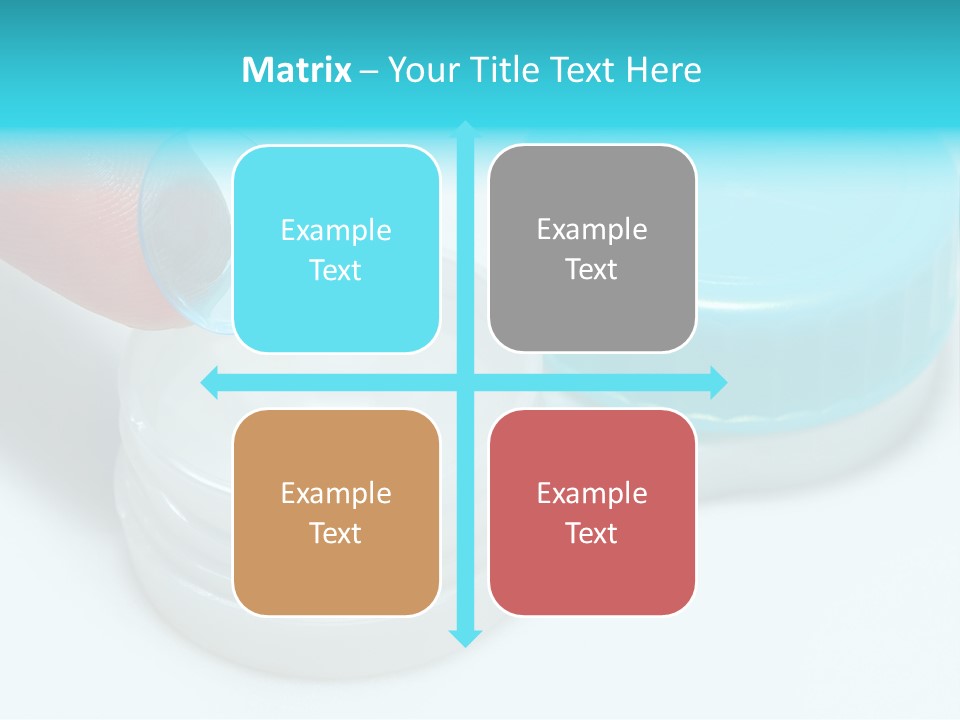 Matrix – Your Title Text Here

Example Text

Example Text

Example Text

Example Text